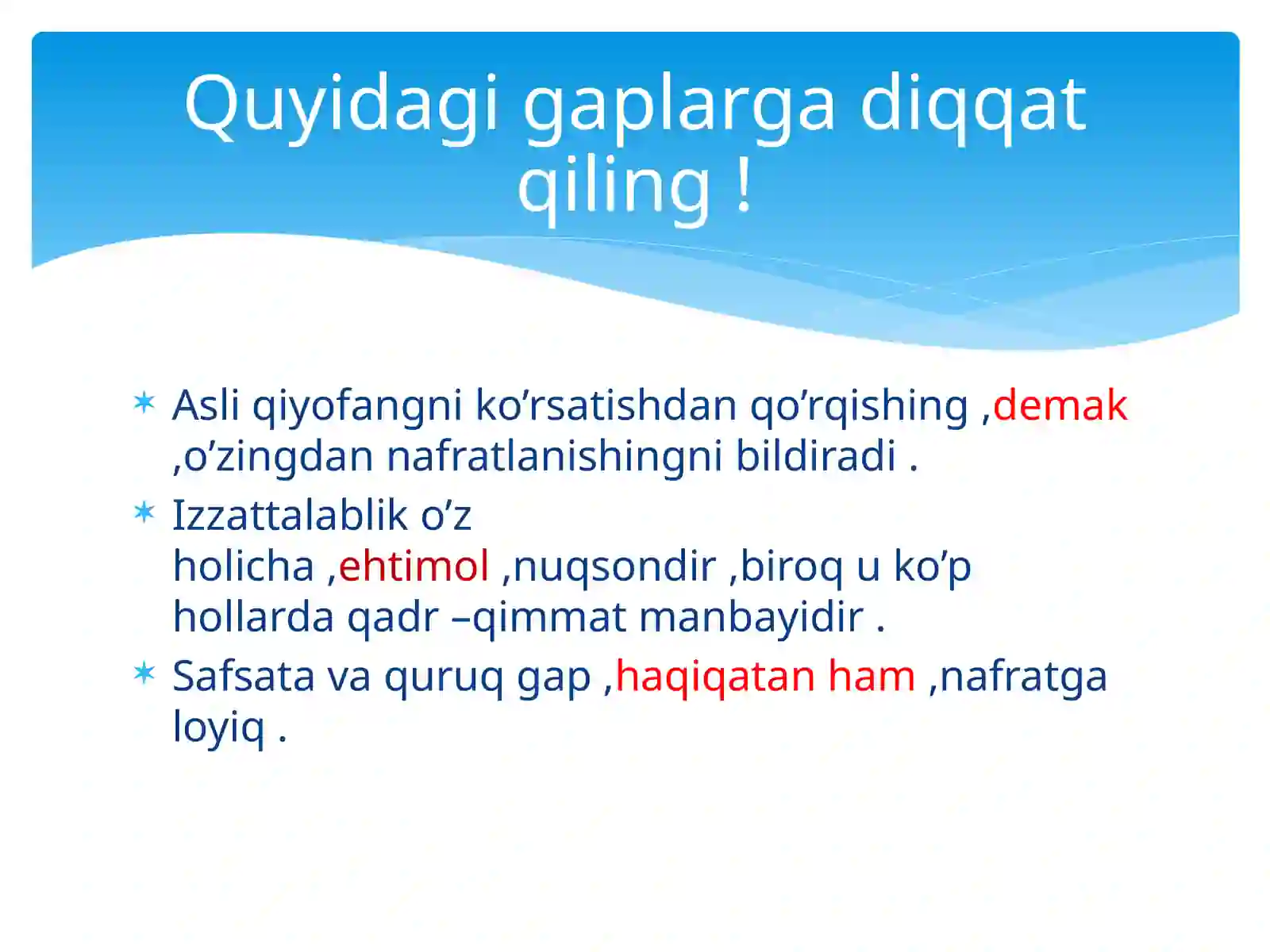 Quyidagi gaplarga diqqat qiling !

Asli qiyofangni ko’rsatishdan qo’rqishing ,demak ,o’zingdan nafratlanishingni bildiradi .

Izzattalablik o’z holicha ,ehtimol ,nuqsondir ,biroq u ko’p hollarda qadr –qimmat manbayidir .

Safsata va quruq gap ,haqiqatan ham ,nafratga loyiq .